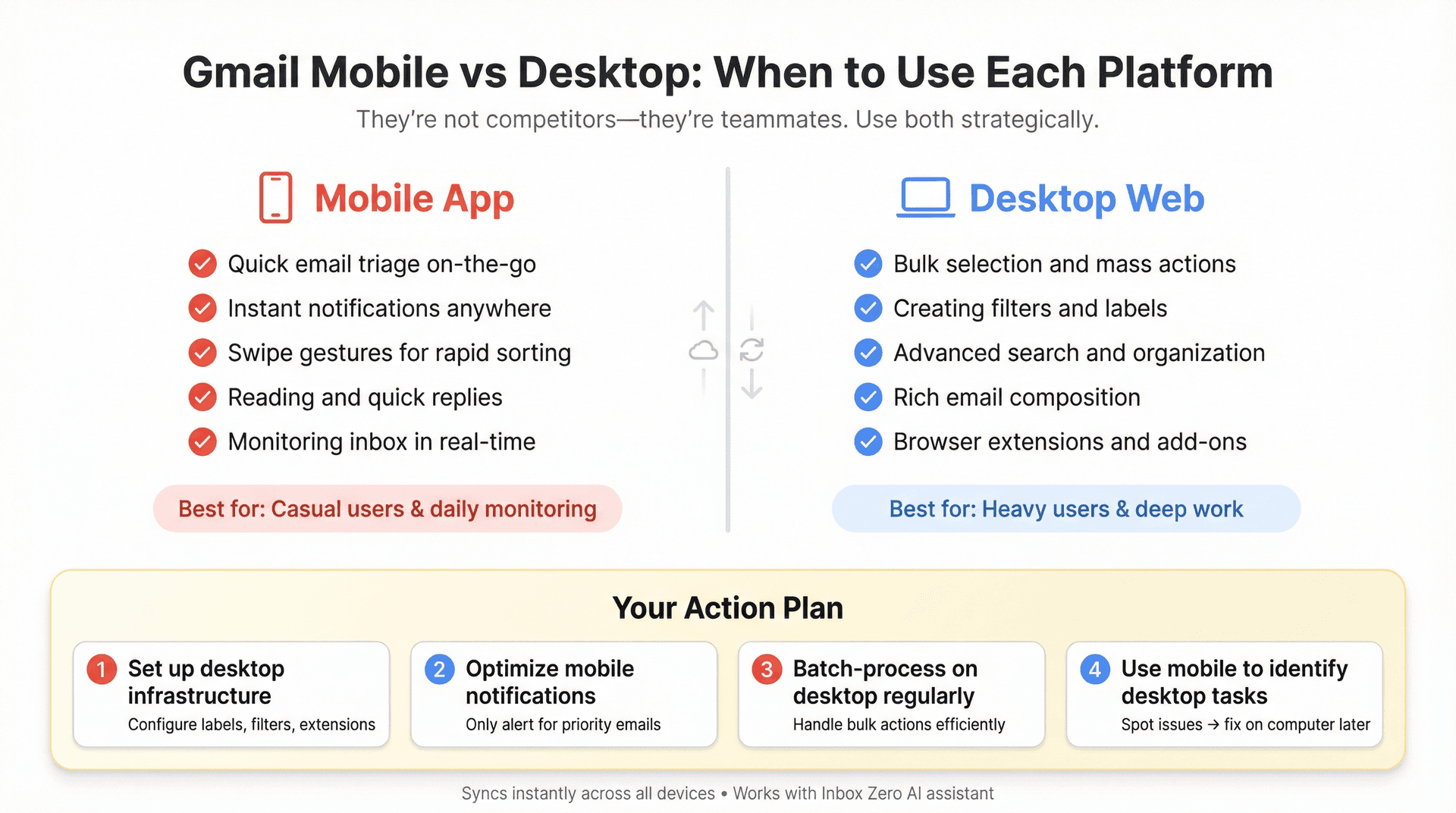 Gmail Mobile vs Desktop: When to Use Each Platform

They're not competitors—they're teammates. Use both strategically.

Mobile App

Quick email triage on-the-go
Instant notifications anywhere
Swipe gestures for rapid sorting
Reading and quick replies
Monitoring inbox in real-time

Best for: Casual users & daily monitoring

Desktop Web

Bulk selection and mass actions
Creating filters and labels
Advanced search and organization
Rich email composition
Browser extensions and add-ons

Best for: Heavy users & deep work

Your Action Plan

1 Set up desktop infrastructure
Configure labels, filters, extensions

2 Optimize mobile notifications
Only alert for priority emails

3 Batch-process on desktop regularly
Handle bulk actions efficiently

4 Use mobile to identify desktop tasks
Spot issues → fix on computer later

Syncs instantly across all devices • Works with Inbox Zero AI assistant